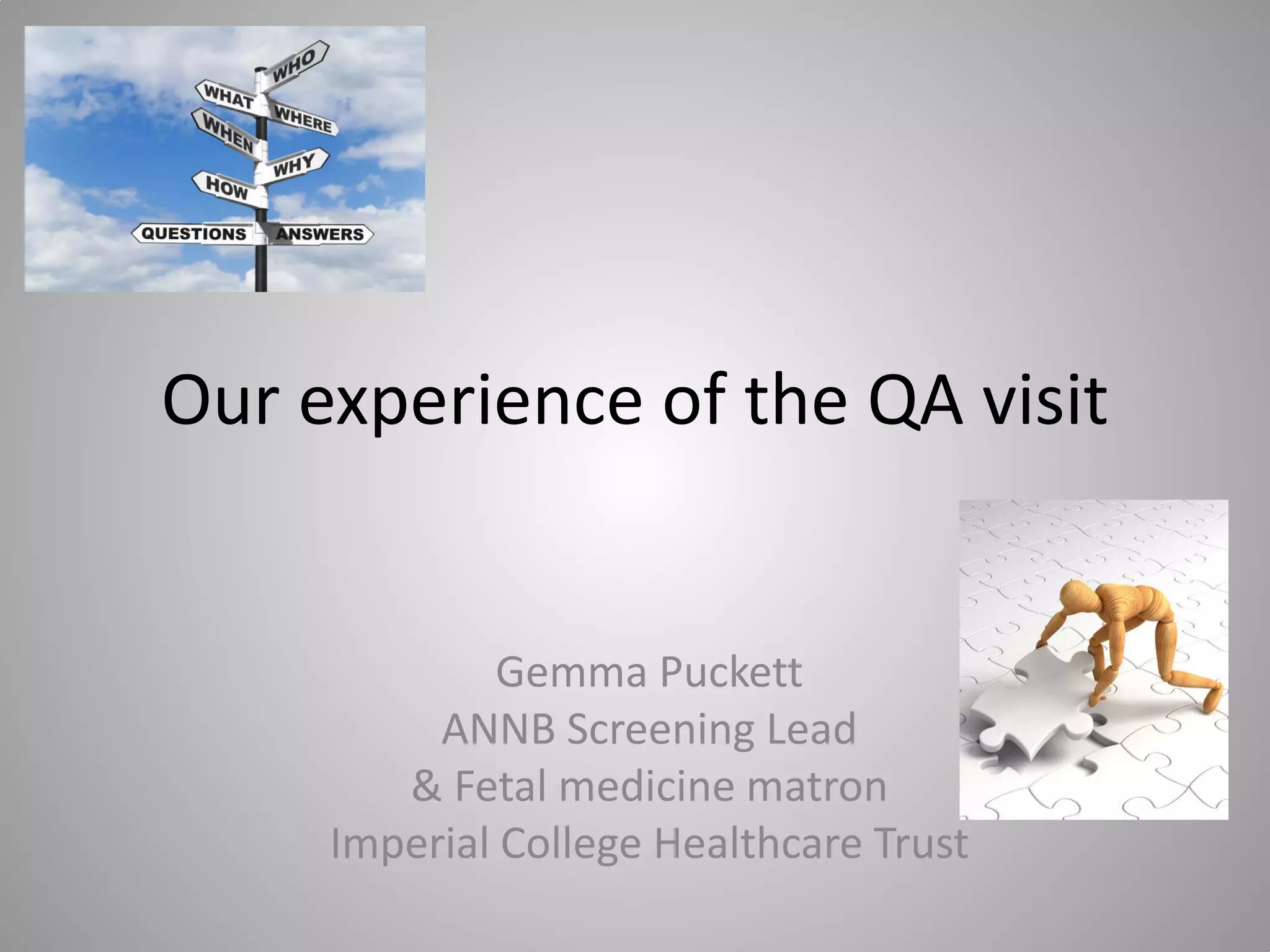 WHO
WHAT
WHERE
WHEN
WHY
HOW
QUESTIONS
ANSWERS

Our experience of the QA visit

Gemma Puckett
ANNB Screening Lead
& Fetal medicine matron
Imperial College Healthcare Trust